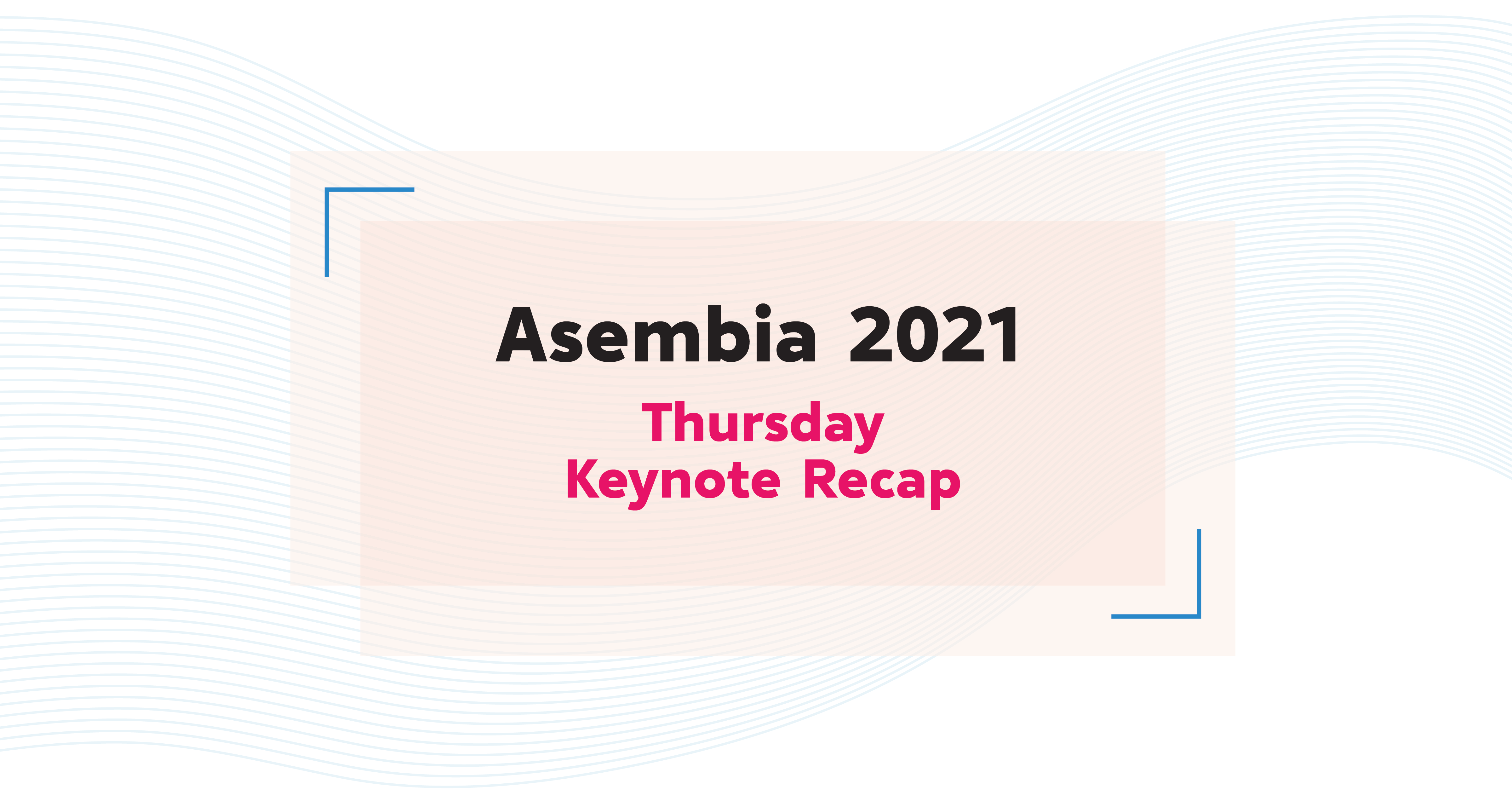 Asembia 2021

Thursday
Keynote Recap